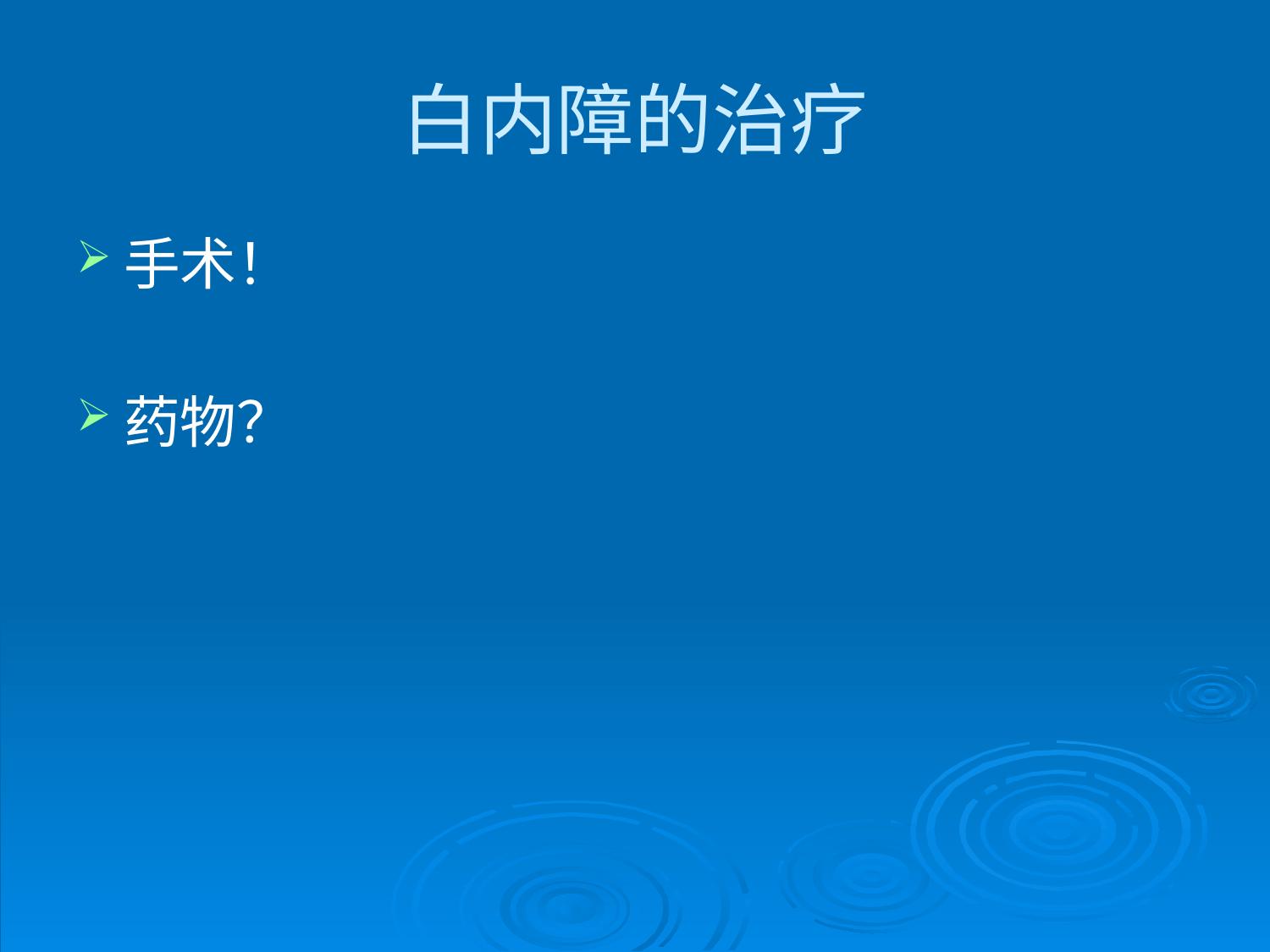 白内障的治疗

➢ 手术!

➢ 药物?